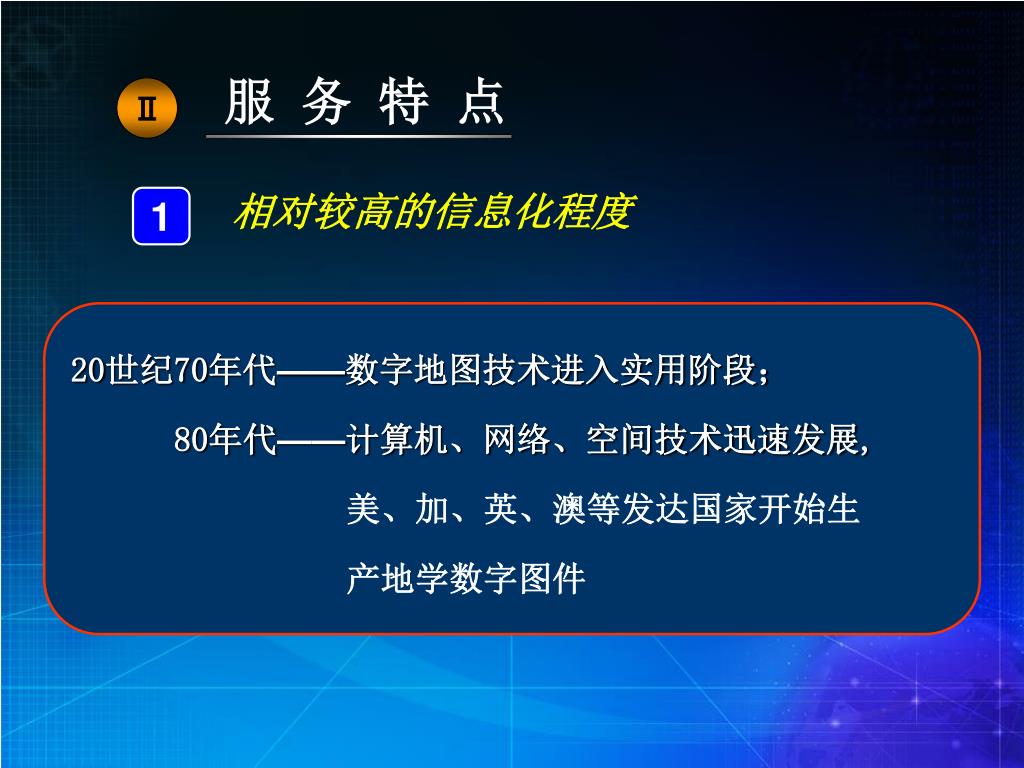 Ⅱ 服 务 特 点

1 相对较高的信息化程度

20世纪70年代——数字地图技术进入实用阶段；

80年代——计算机、网络、空间技术迅速发展，美、加、英、澳等发达国家开始生产地学数字图件